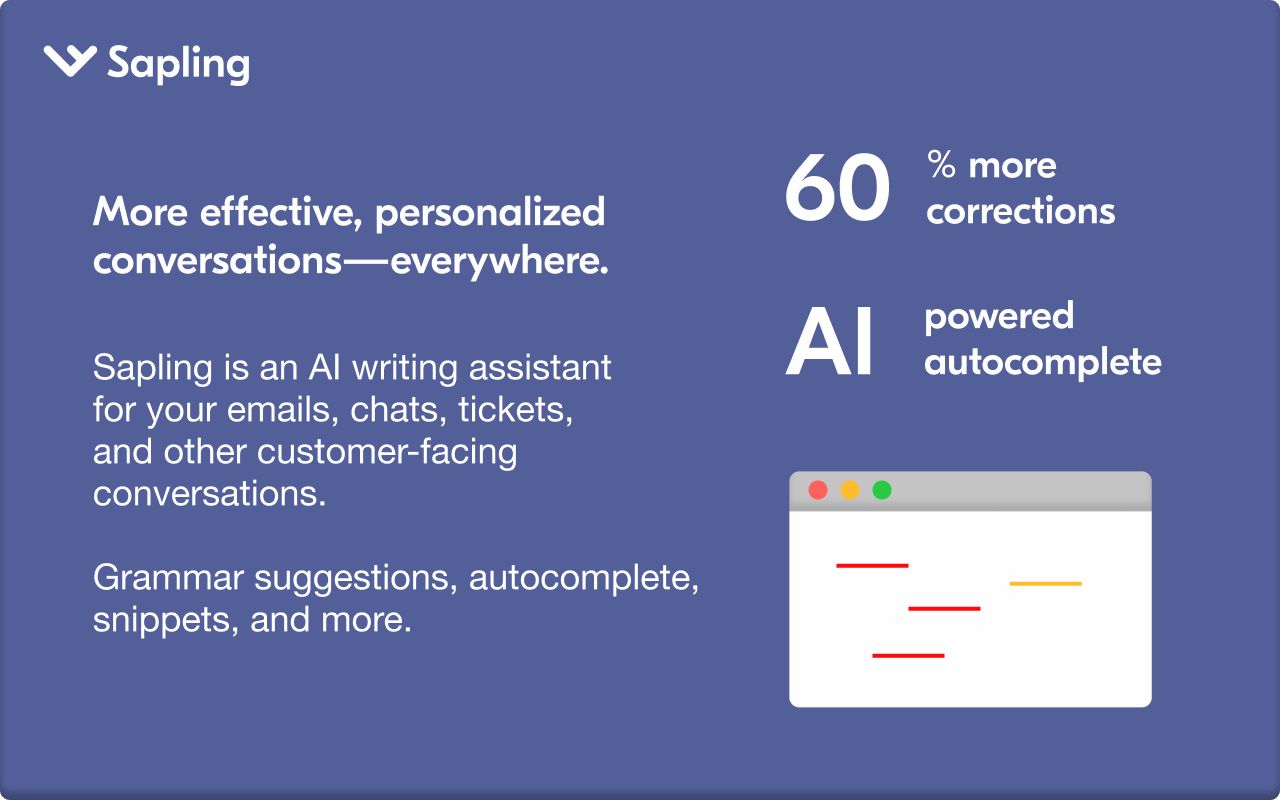 Sapling

More effective, personalized conversations—everywhere.

Sapling is an AI writing assistant for your emails, chats, tickets, and other customer-facing conversations.

Grammar suggestions, autocomplete, snippets, and more.

60 % more corrections

AI powered autocomplete